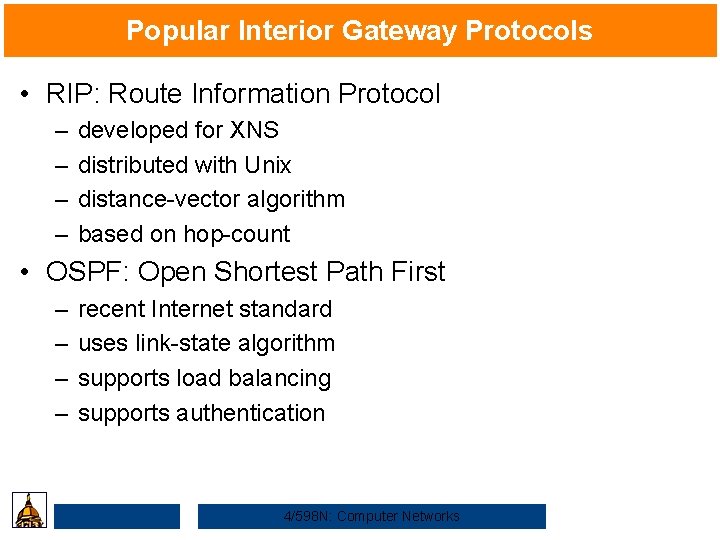 Popular Interior Gateway Protocols

• RIP: Route Information Protocol
 – developed for XNS
 – distributed with Unix
 – distance-vector algorithm
 – based on hop-count

• OSPF: Open Shortest Path First
 – recent Internet standard
 – uses link-state algorithm
 – supports load balancing
 – supports authentication

4/598N: Computer Networks